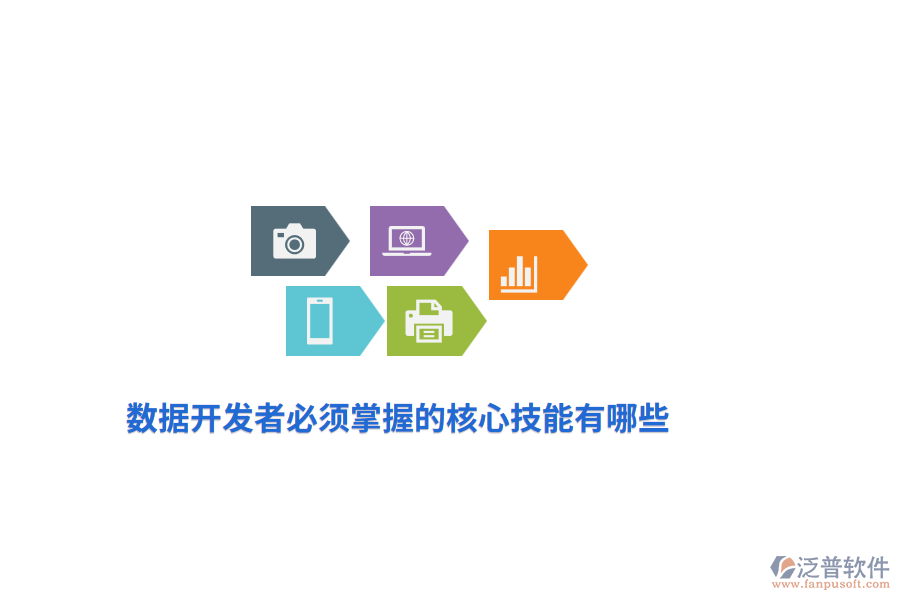 数据开发者必须掌握的核心技能有哪些

泛普软件
www.fanpusoft.com